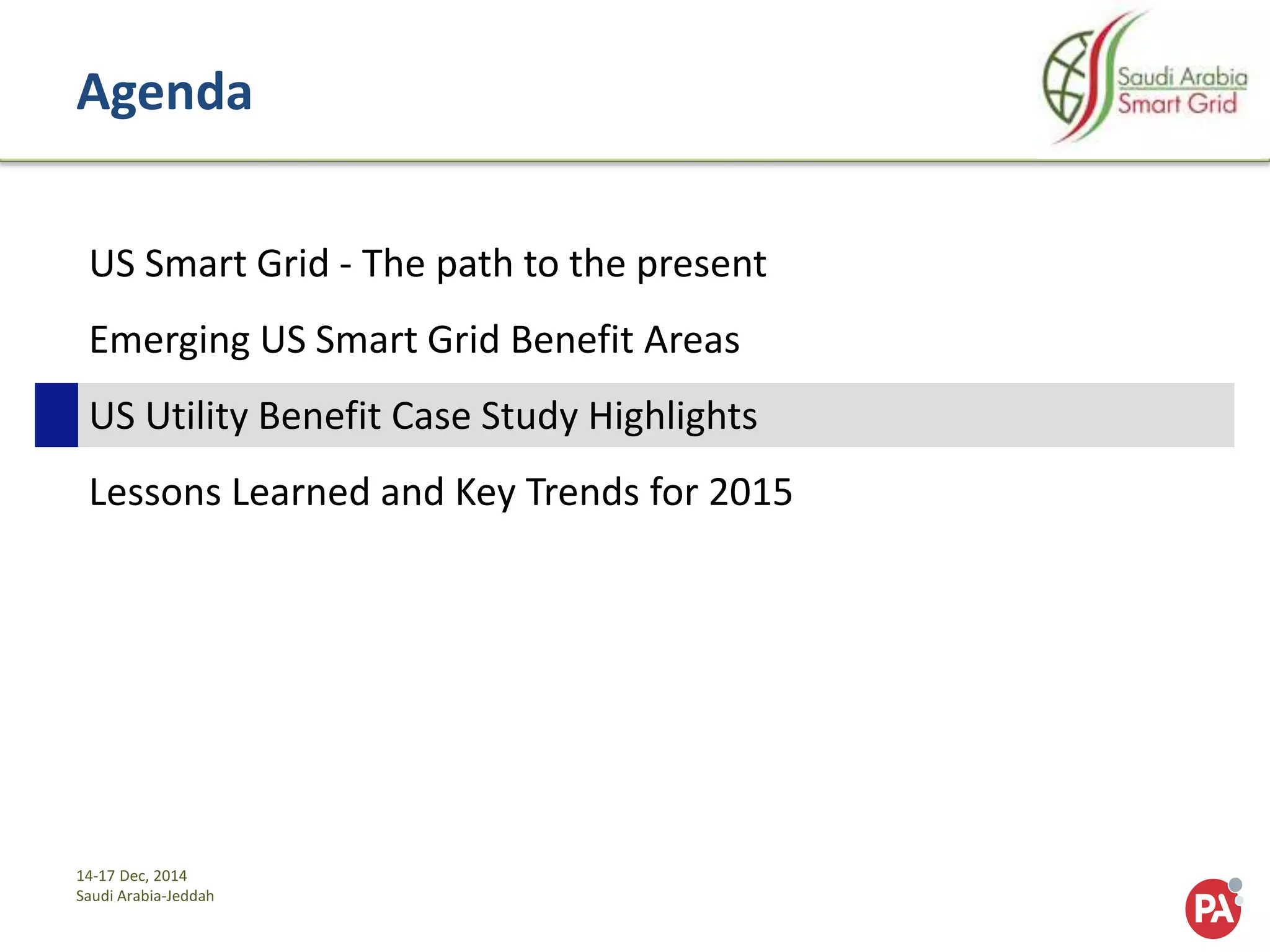 Agenda

Saudi Arabia
Smart Grid

US Smart Grid - The path to the present

Emerging US Smart Grid Benefit Areas

US Utility Benefit Case Study Highlights

Lessons Learned and Key Trends for 2015

14-17 Dec, 2014
Saudi Arabia-Jeddah

PA